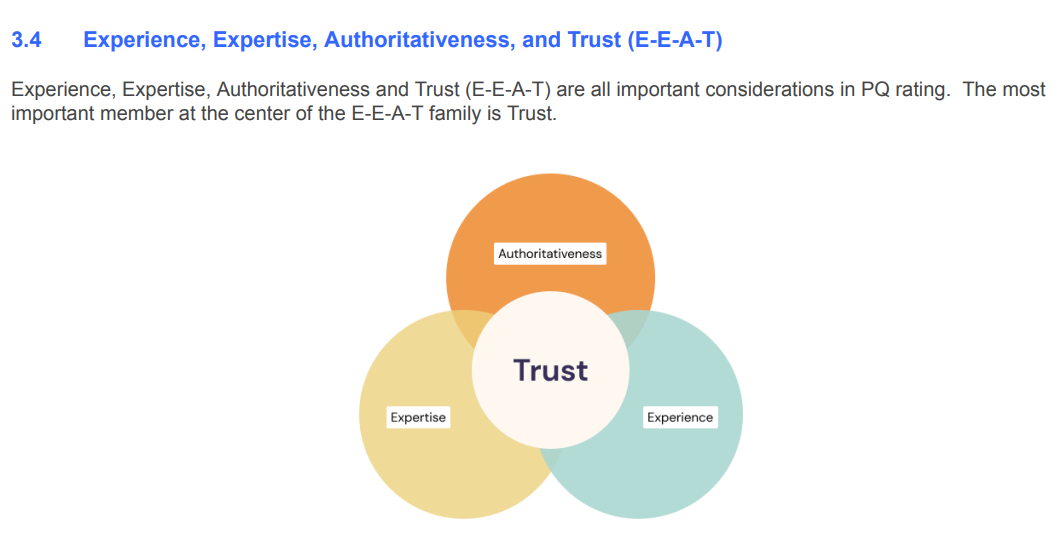 3.4 Experience, Expertise, Authoritativeness, and Trust (E-E-A-T)

Experience, Expertise, Authoritativeness and Trust (E-E-A-T) are all important considerations in PQ rating. The most important member at the center of the E-E-A-T family is Trust.

Authoritativeness

Trust

Expertise

Experience